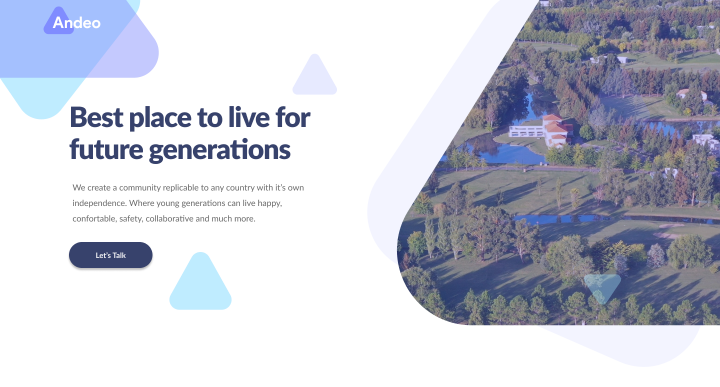 Andeo

Best place to live for future generations

We create a community replicable to any country with it's own independence. Where young generations can live happy, confortable, safety, collaborative and much more.

Let's Talk